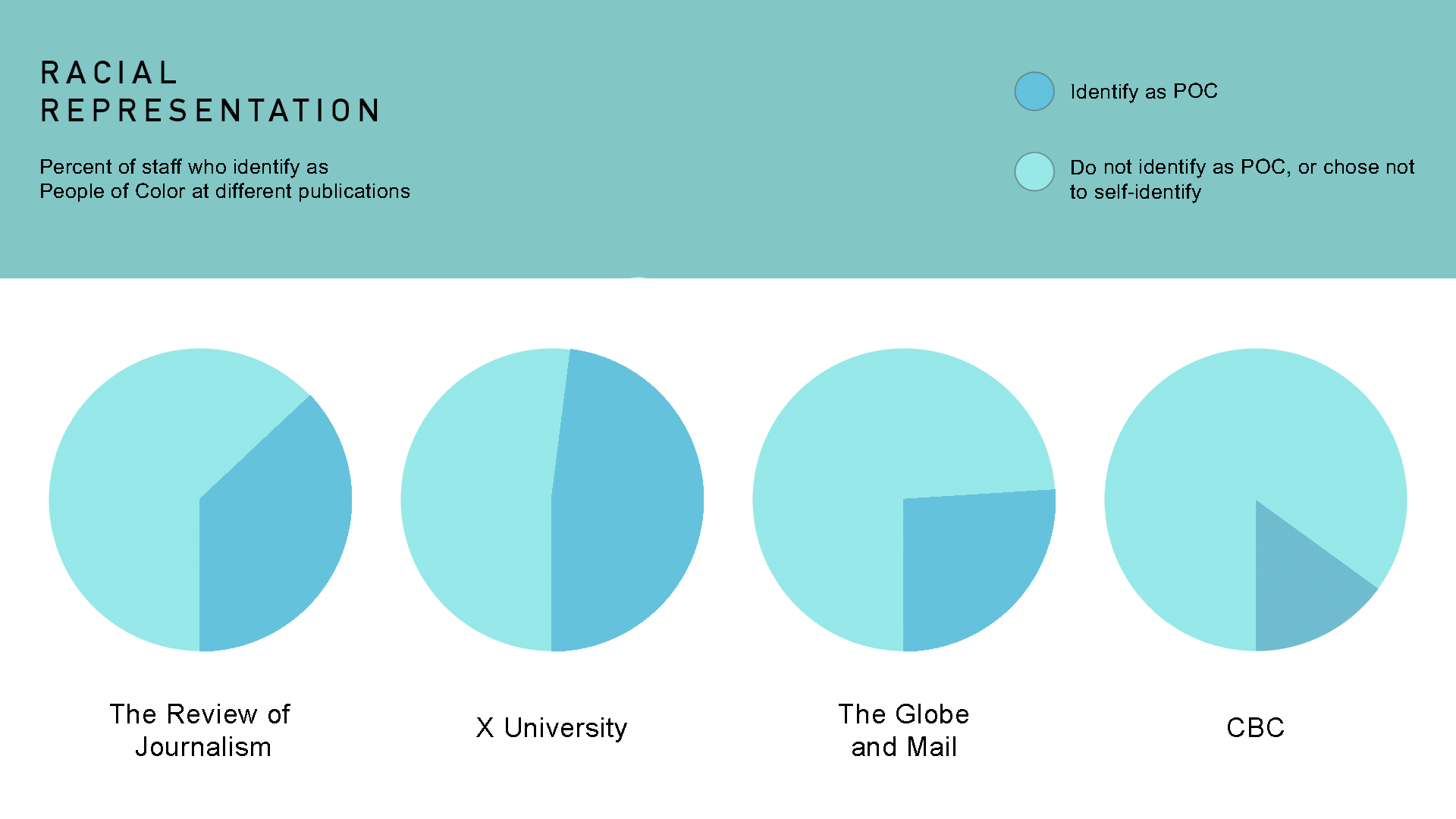 RACIAL REPRESENTATION

Percent of staff who identify as People of Color at different publications

Identify as POC

Do not identify as POC, or chose not to self-identify

The Review of Journalism

X University

The Globe and Mail

CBC